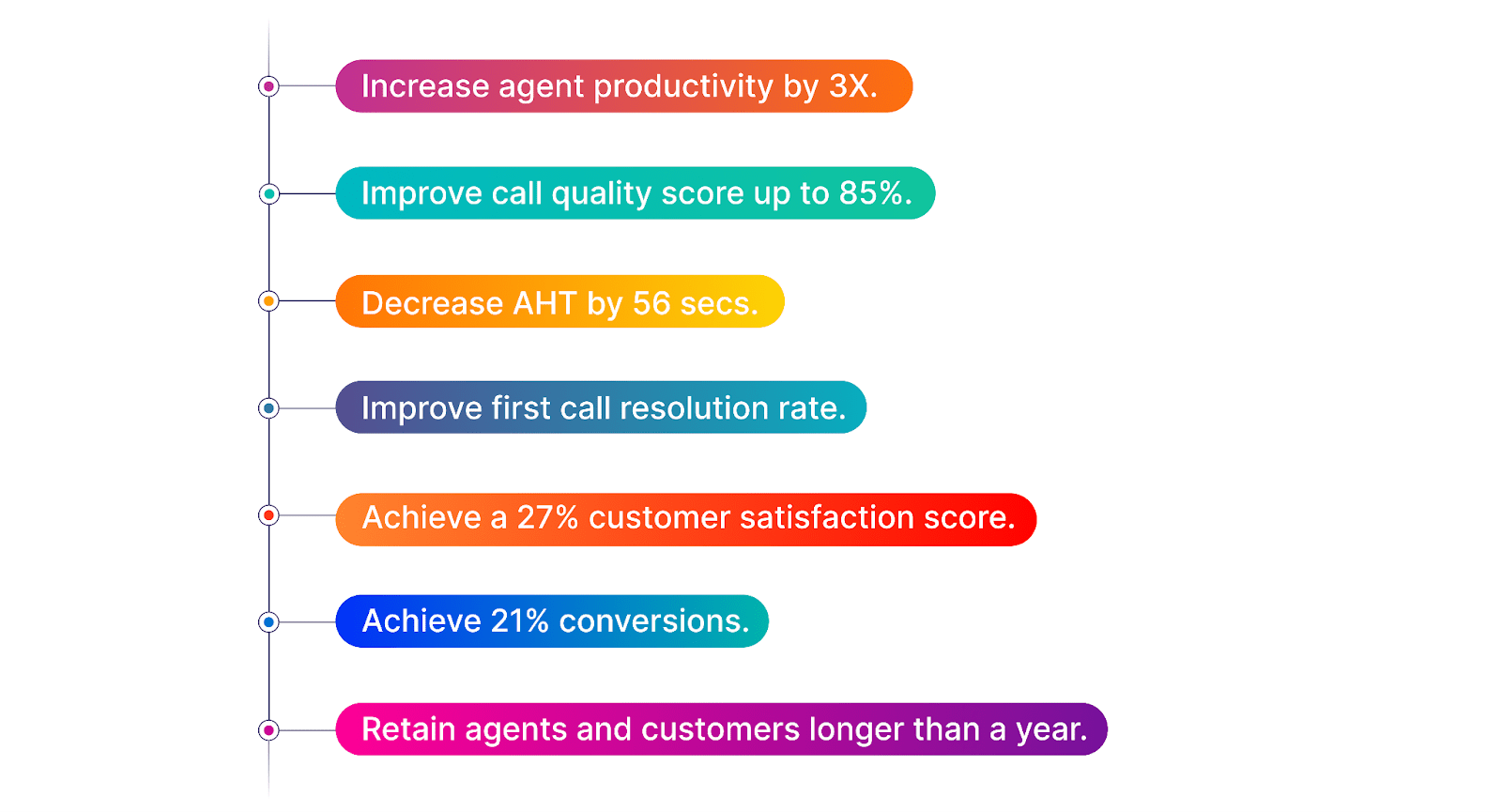 Increase agent productivity by 3X.

Improve call quality score up to 85%.

Decrease AHT by 56 secs.

Improve first call resolution rate.

Achieve a 27% customer satisfaction score.

Achieve 21% conversions.

Retain agents and customers longer than a year.